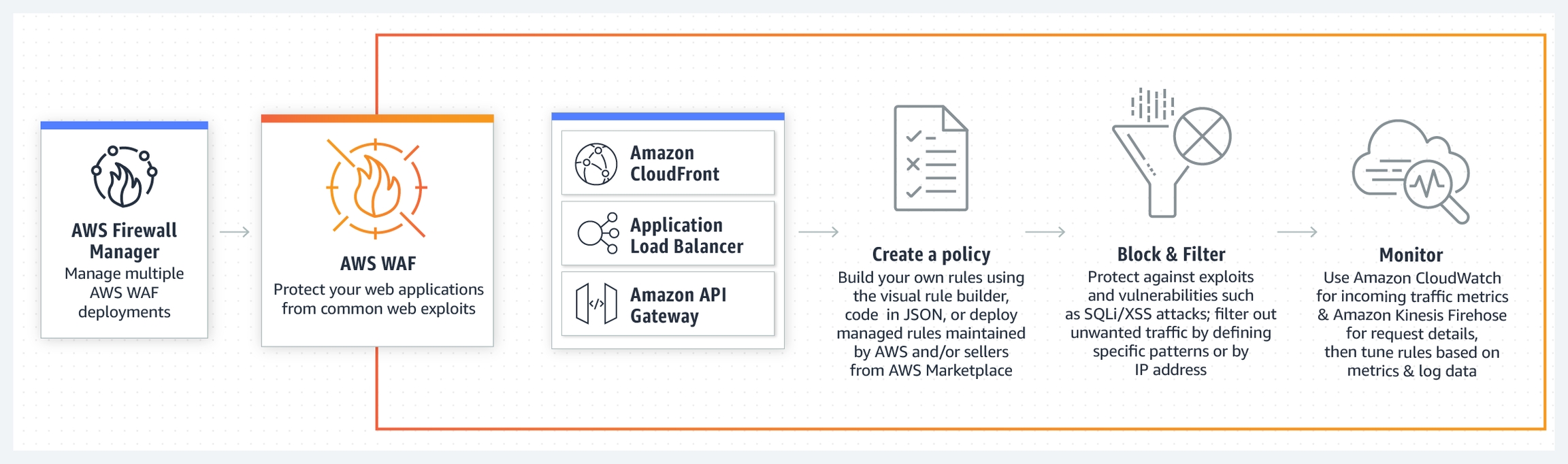 AWS Firewall Manager
Manage multiple AWS WAF deployments

AWS WAF
Protect your web applications from common web exploits

Amazon CloudFront

Application Load Balancer

Amazon API Gateway

Create a policy
Build your own rules using the visual rule builder, code in JSON, or deploy managed rules maintained by AWS and/or sellers from AWS Marketplace

Block & Filter
Protect against exploits and vulnerabilities such as SQLi/XSS attacks; filter out unwanted traffic by defining specific patterns or by IP address

Monitor
Use Amazon CloudWatch for incoming traffic metrics & Amazon Kinesis Firehose for request details, then tune rules based on metrics & log data